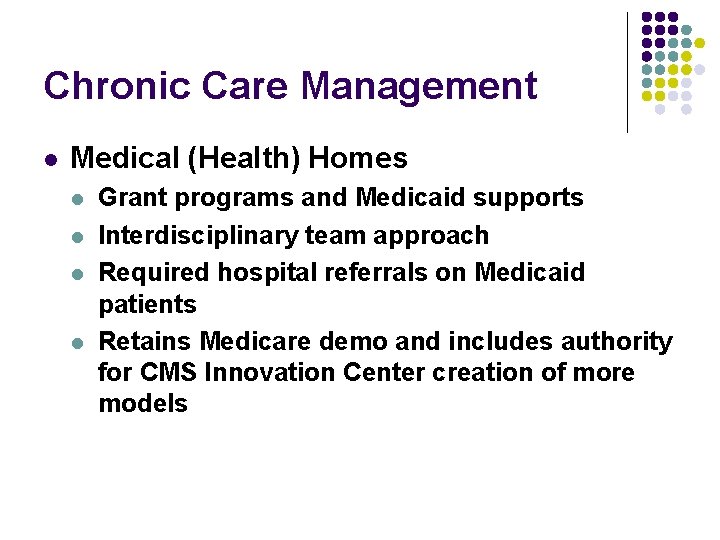 Chronic Care Management

- Medical (Health) Homes
  - Grant programs and Medicaid supports
  - Interdisciplinary team approach
  - Required hospital referrals on Medicaid patients
  - Retains Medicare demo and includes authority for CMS Innovation Center creation of more models